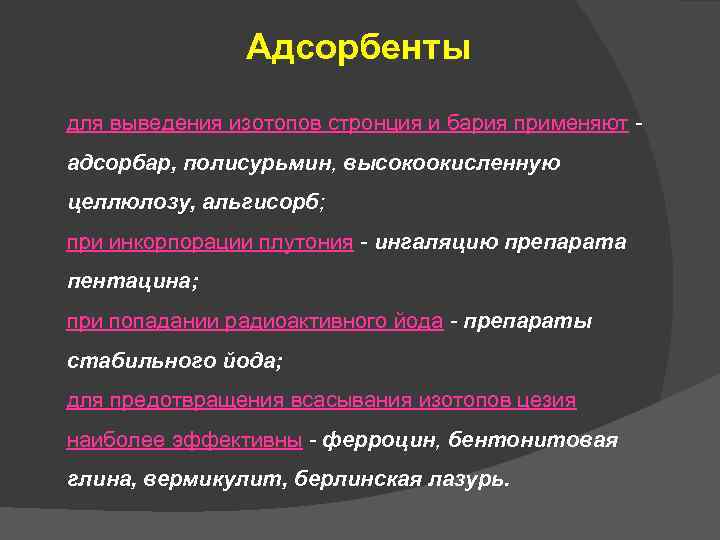 Адсорбенты

для выведения изотопов стронция и бария применяют - адсорбар, полисурьмин, высокоокисленную целлюлозу, альгисорб;

при инкорпорации плутония - ингаляцию препарата пентацина;

при попадании радиоактивного йода - препараты стабильного йода;

для предотвращения всасывания изотопов цезия наиболее эффективны - ферроцин, бентонитовая глина, вермикулит, берлинская лазурь.